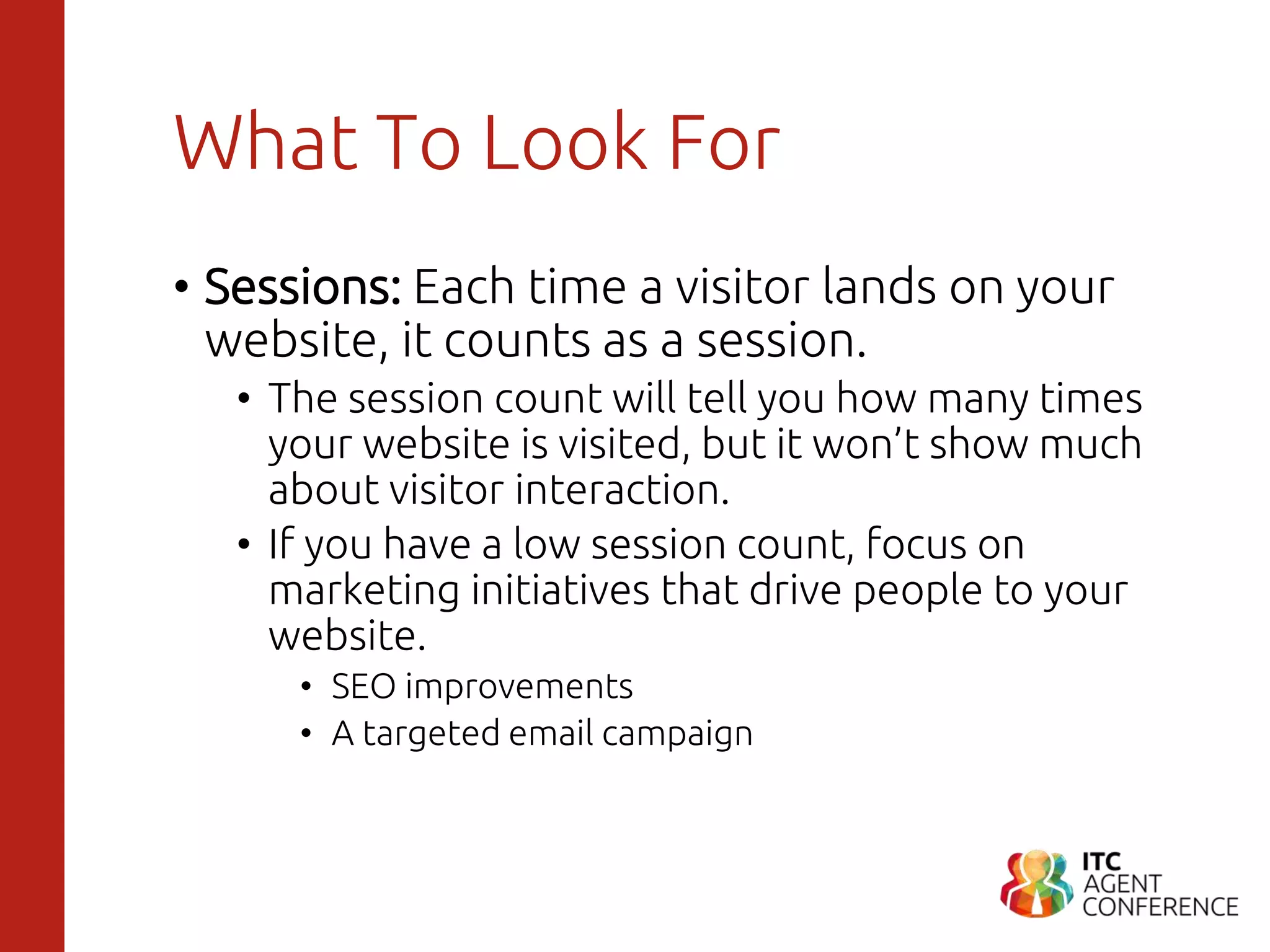 What To Look For

• Sessions: Each time a visitor lands on your website, it counts as a session.
  • The session count will tell you how many times your website is visited, but it won't show much about visitor interaction.
  • If you have a low session count, focus on marketing initiatives that drive people to your website.
    • SEO improvements
    • A targeted email campaign

ITC AGENT CONFERENCE